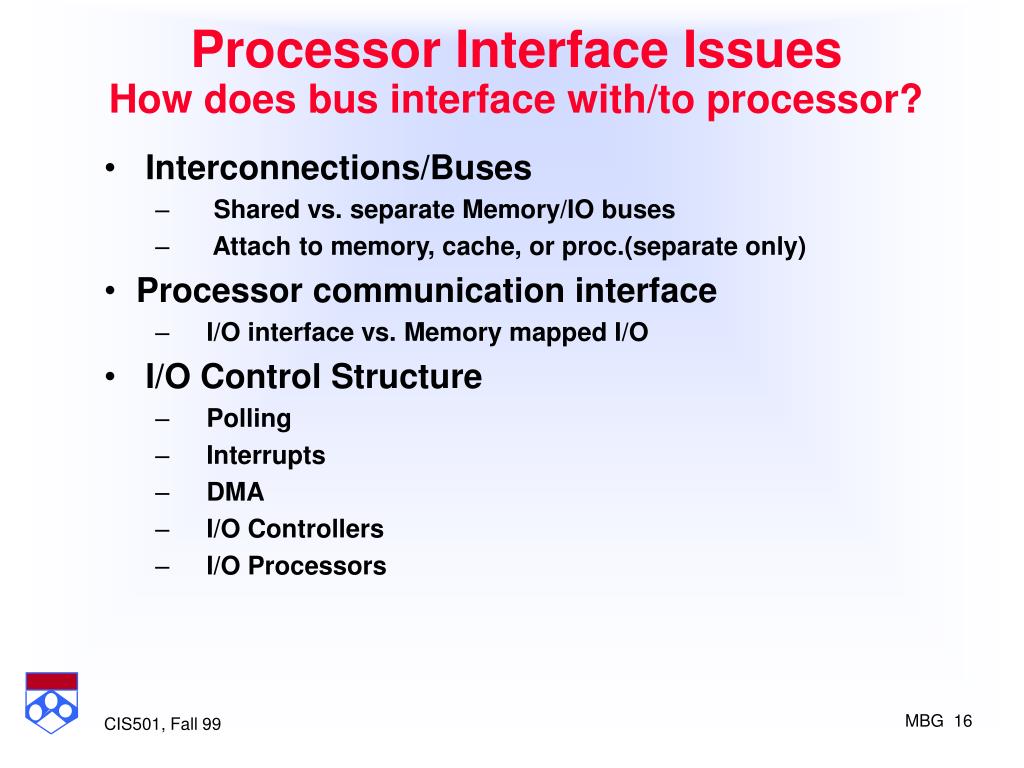 Processor Interface Issues
How does bus interface with/to processor?

• Interconnections/Buses
– Shared vs. separate Memory/IO buses
– Attach to memory, cache, or proc.(separate only)
• Processor communication interface
– I/O interface vs. Memory mapped I/O
• I/O Control Structure
– Polling
– Interrupts
– DMA
– I/O Controllers
– I/O Processors

CIS501, Fall 99

MBG 16